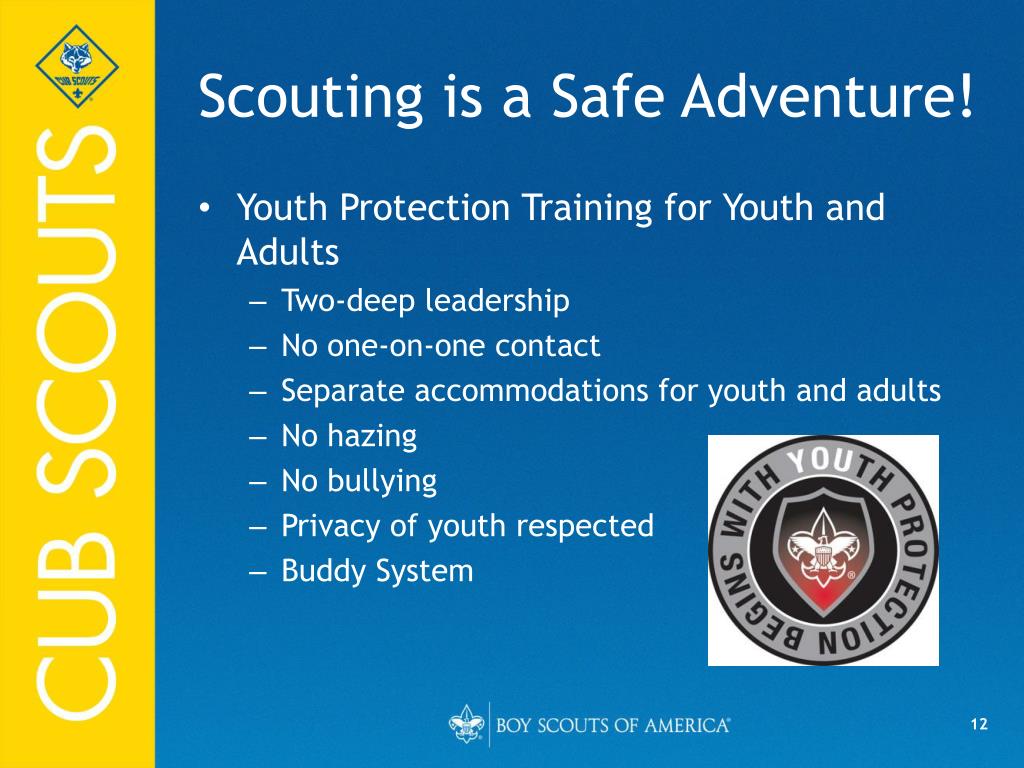 CUB SCOUTS

CUB SCOUTS

Scouting is a Safe Adventure!

• Youth Protection Training for Youth and Adults
– Two-deep leadership
– No one-on-one contact
– Separate accommodations for youth and adults
– No hazing
– No bullying
– Privacy of youth respected
– Buddy System

YOUTH PROTECTION BEGINS WITH

BOY SCOUTS OF AMERICA®

12